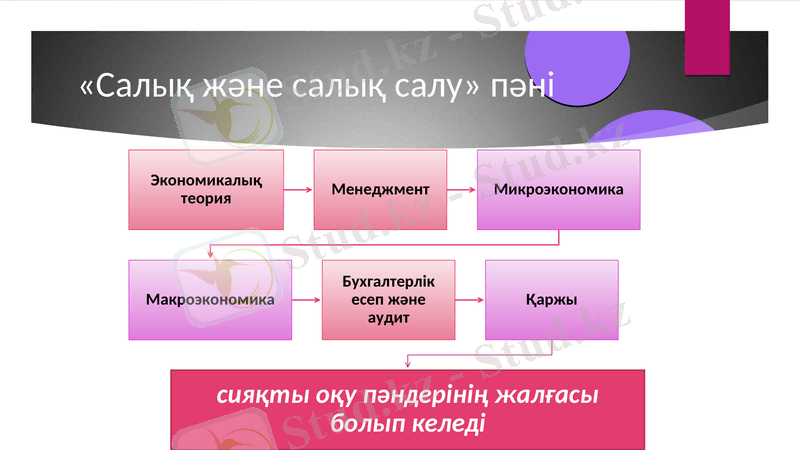 «Салық және салық салу» пәні

Экономикалық теория

Менеджмент

Микроэкономика

Макроэкономика

Бухгалтерлік есеп және аудит

Қаржы

сияқты оқу пәндерінің жалғасы болып келеді

Stud.kz - Stud.kz